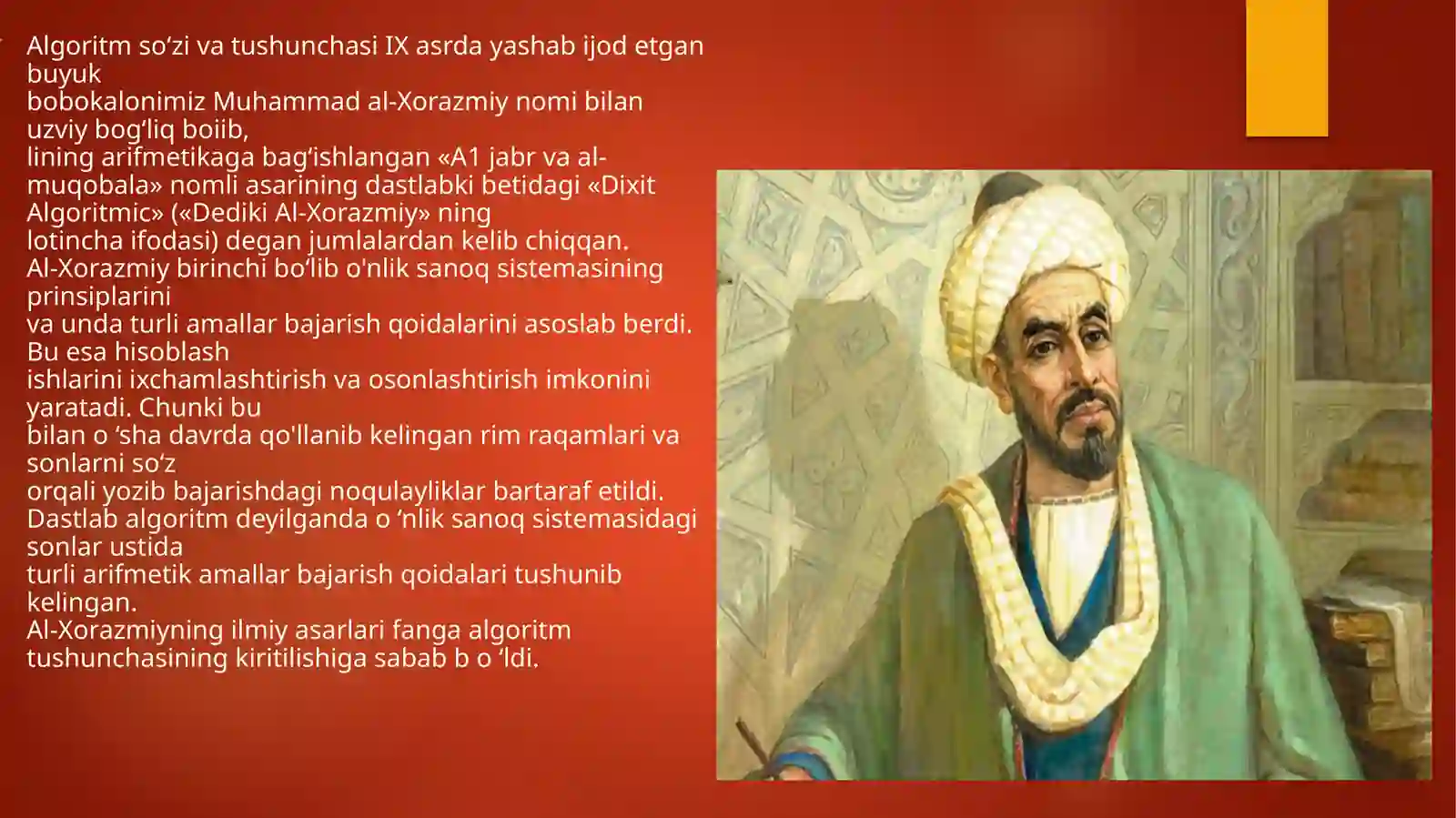 Algoritm so‘zi va tushunchasi IX asrda yashab ijod etgan buyuk
bobokalonimiz Muhammad al-Xorazmiy nomi bilan uzviy bog‘liq boiib,
lining arifmetikaga bag‘ishlangan «A1 jabr va al-muqobala» nomli asarining dastlabki betidagi «Dixit Algoritmic» («Dediki Al-Xorazmiy» ning
lotincha ifodasi) degan jumlalardan kelib chiqqan.
Al-Xorazmiy birinchi bo‘lib o'nlik sanoq sistemasining prinsiplarini
va unda turli amallar bajarish qoidalarini asoslab berdi. Bu esa hisoblash
ishlarini ixchamlashtirish va osonlashtirish imkonini yaratadi. Chunki bu
bilan o ‘sha davrda qo'llanib kelingan rim raqamlari va sonlarni so‘z
orqali yozib bajarishdagi noqulayliklar bartaraf etildi.
Dastlab algoritm deyilganda o ‘nlik sanoq sistemasidagi sonlar ustida
turli arifmetik amallar bajarish qoidalari tushunib kelingan.
Al-Xorazmiyning ilmiy asarlari fanga algoritm tushunchasining kiritilishiga sabab b o ‘ldi.